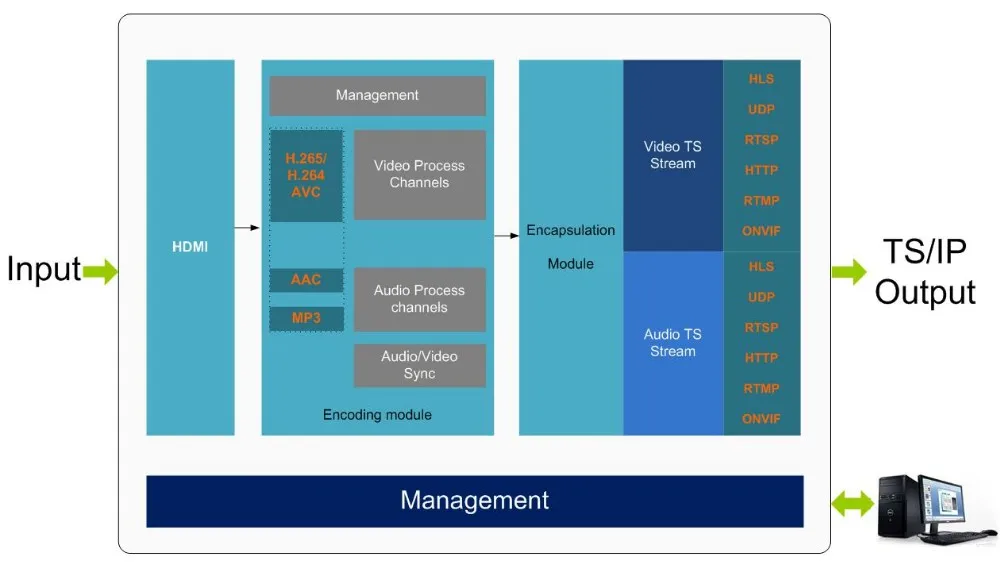 Input

HDMI

Management

H.265/ H.264 AVC

Video Process Channels

AAC

MP3

Audio Process channels

Audio/Video Sync

Encoding module

Encapsulation Module

Video TS Stream

HLS
UDP
RTSP
HTTP
RTMP
ONVIF

Audio TS Stream

HLS
UDP
RTSP
HTTP
RTMP
ONVIF

TS/IP Output

Management